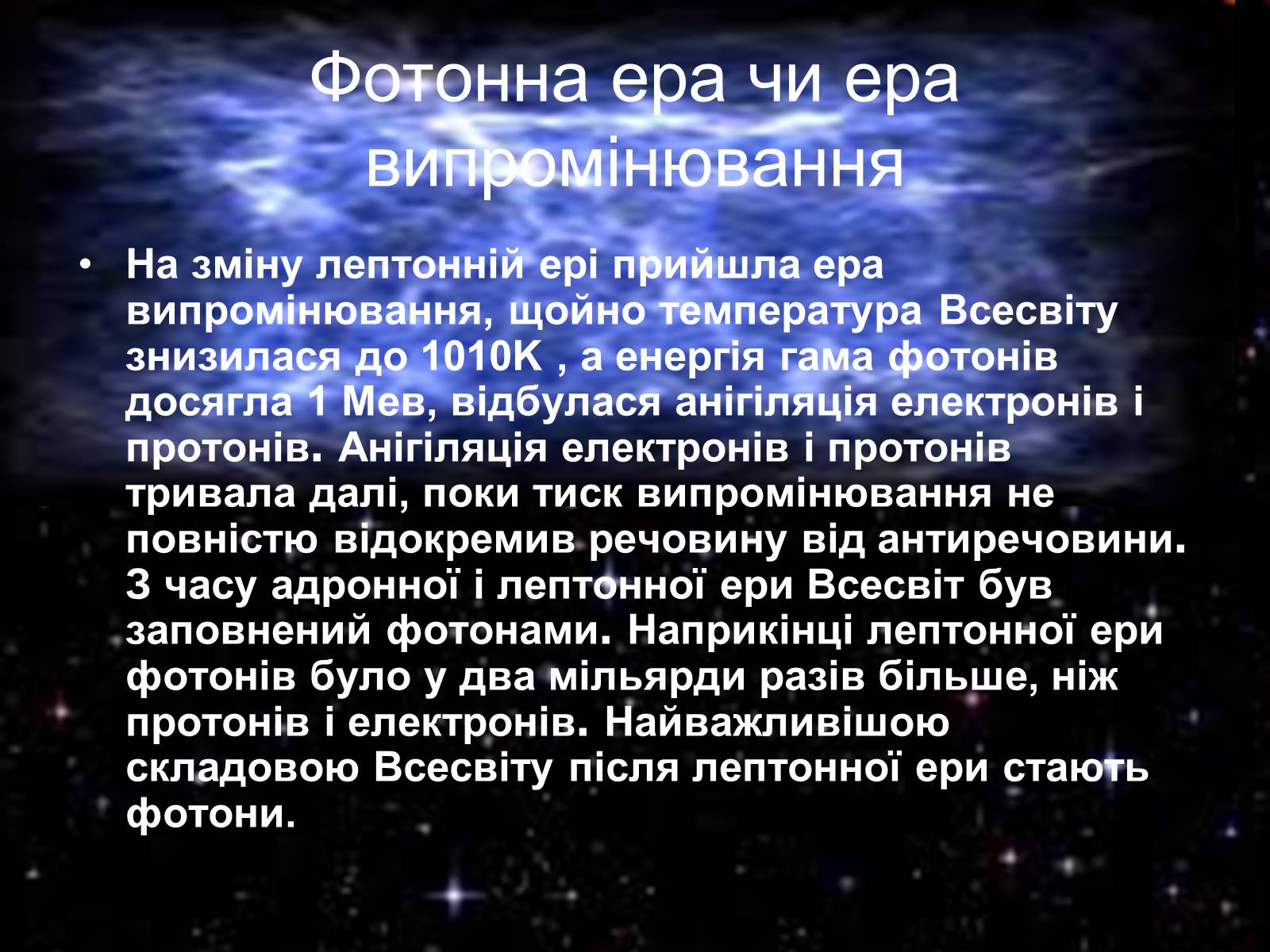 Фотонна ера чи ера випромінювання

• На зміну лептонній ері прийшла ера випромінювання, щойно температура Всесвіту знизилася до 1010K , а енергія гама фотонів досягла 1 Мев, відбулася анігіляція електронів і протонів. Анігіляція електронів і протонів тривала далі, поки тиск випромінювання не повністю відокремив речовину від антиречовини. З часу адронної і лептонної ери Всесвіт був заповнений фотонами. Наприкінці лептонної ери фотонів було у два мільярди разів більше, ніж протонів і електронів. Найважливішою складовою Всесвіту після лептонної ери стають фотони.